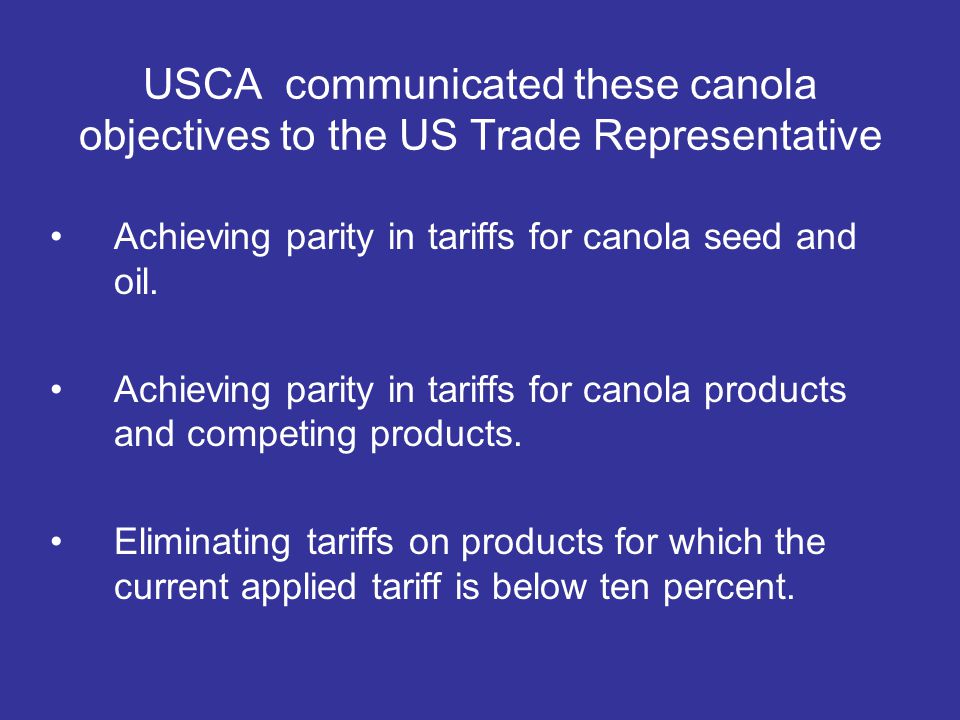 USCA communicated these canola objectives to the US Trade Representative

• Achieving parity in tariffs for canola seed and oil.

• Achieving parity in tariffs for canola products and competing products.

• Eliminating tariffs on products for which the current applied tariff is below ten percent.